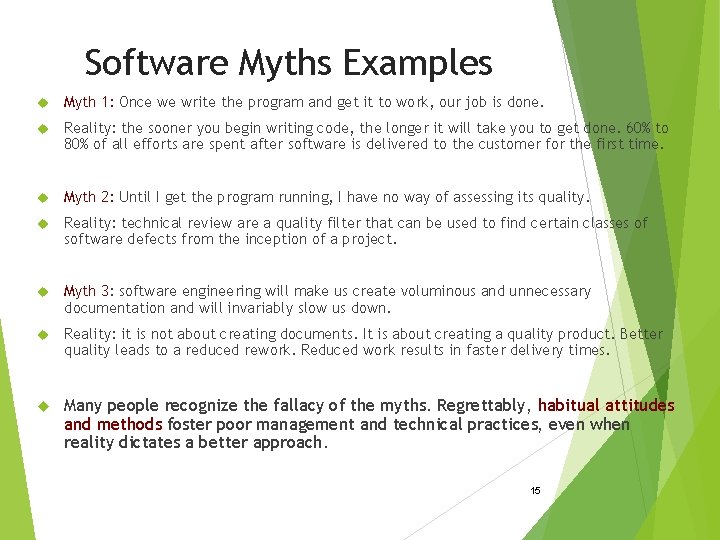 Software Myths Examples

Myth 1: Once we write the program and get it to work, our job is done.

Reality: the sooner you begin writing code, the longer it will take you to get done. 60% to 80% of all efforts are spent after software is delivered to the customer for the first time.

Myth 2: Until I get the program running, I have no way of assessing its quality.

Reality: technical review are a quality filter that can be used to find certain classes of software defects from the inception of a project.

Myth 3: software engineering will make us create voluminous and unnecessary documentation and will invariably slow us down.

Reality: it is not about creating documents. It is about creating a quality product. Better quality leads to a reduced rework. Reduced work results in faster delivery times.

Many people recognize the fallacy of the myths. Regrettably, habitual attitudes and methods foster poor management and technical practices, even when reality dictates a better approach.

15